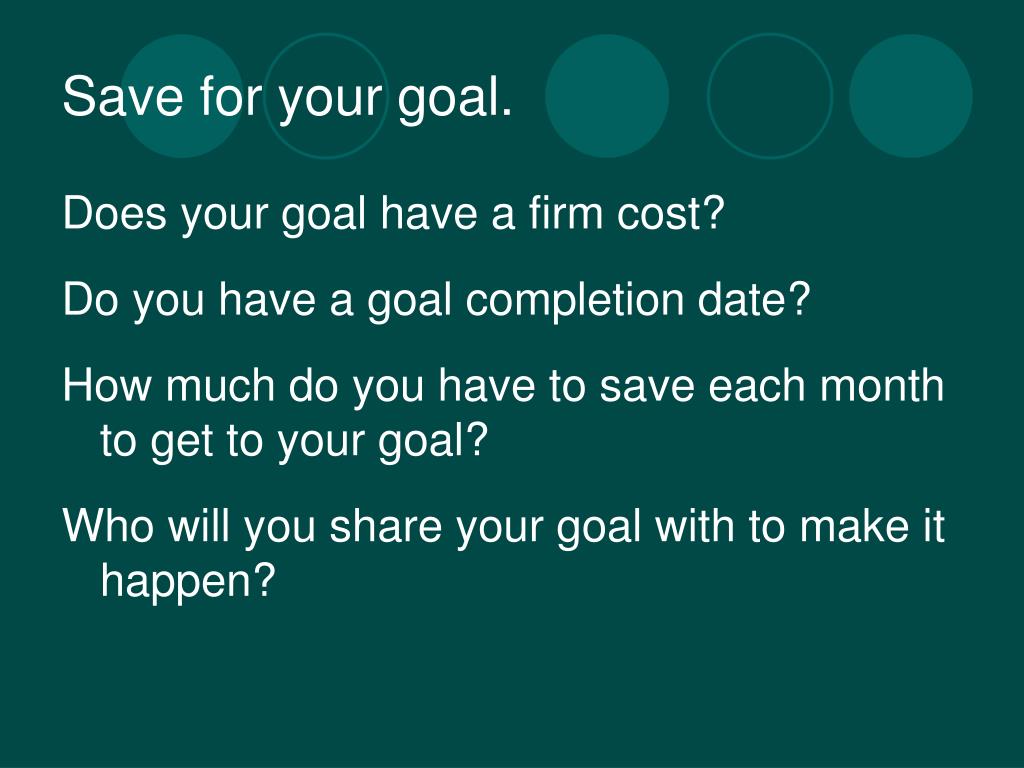 Save for your goal.

Does your goal have a firm cost?

Do you have a goal completion date?

How much do you have to save each month to get to your goal?

Who will you share your goal with to make it happen?